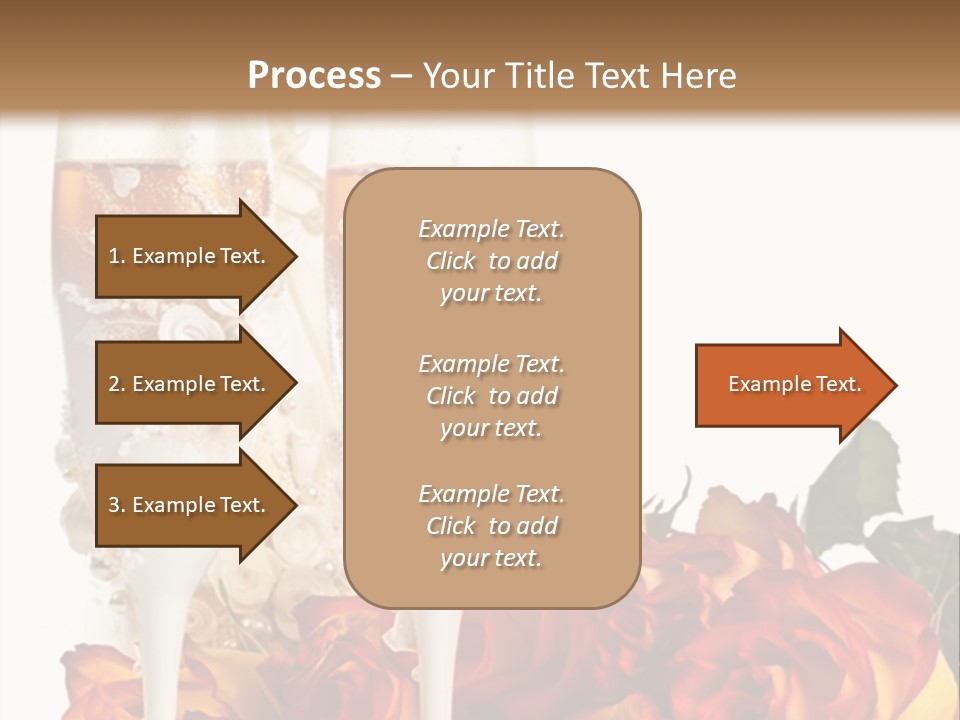 Process – Your Title Text Here

1. Example Text.

2. Example Text.

3. Example Text.

Example Text. Click to add your text.

Example Text. Click to add your text.

Example Text. Click to add your text.

Example Text.